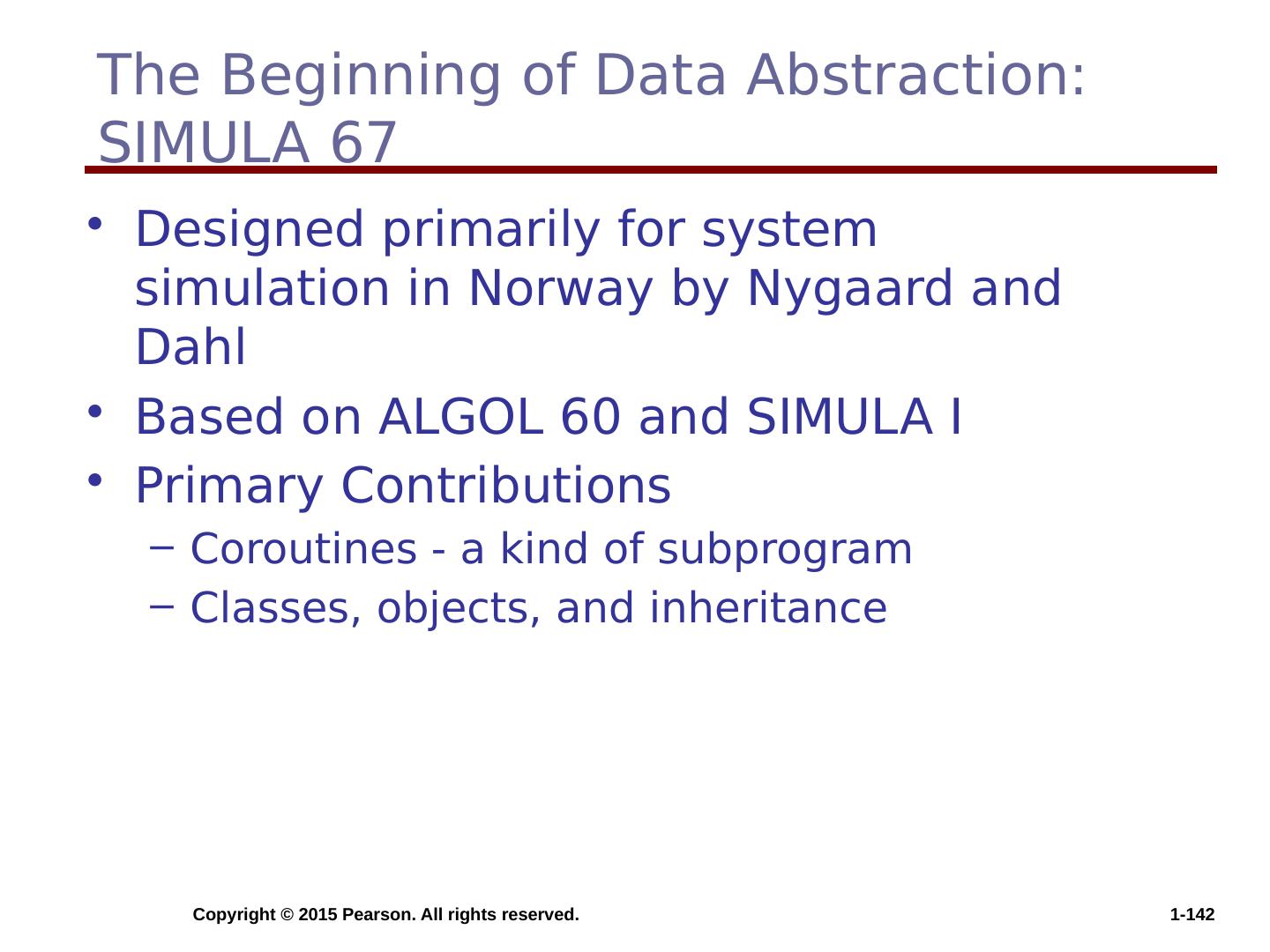 The Beginning of Data Abstraction: SIMULA 67

• Designed primarily for system simulation in Norway by Nygaard and Dahl
• Based on ALGOL 60 and SIMULA I
• Primary Contributions
– Coroutines - a kind of subprogram
– Classes, objects, and inheritance

Copyright © 2015 Pearson. All rights reserved.

1-142